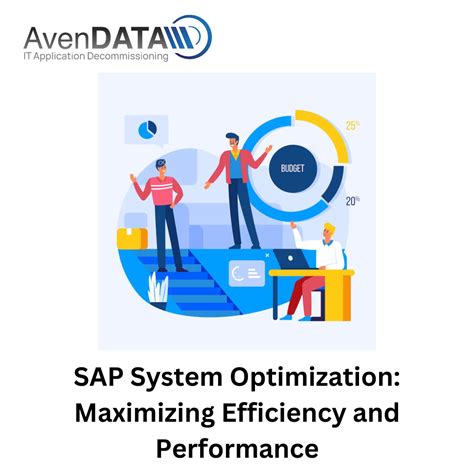 AvenDATA
IT Application Decommissioning

25%

BUDGET

20%

SAP System Optimization: Maximizing Efficiency and Performance